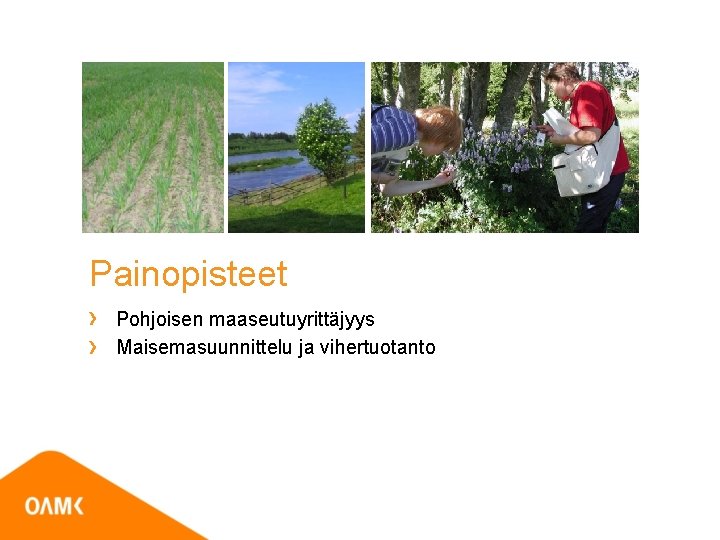 Painopisteet

› Pohjoisen maaseutuyrittäjyys
› Maisemasuunnittelu ja vihertuotanto

OAMK